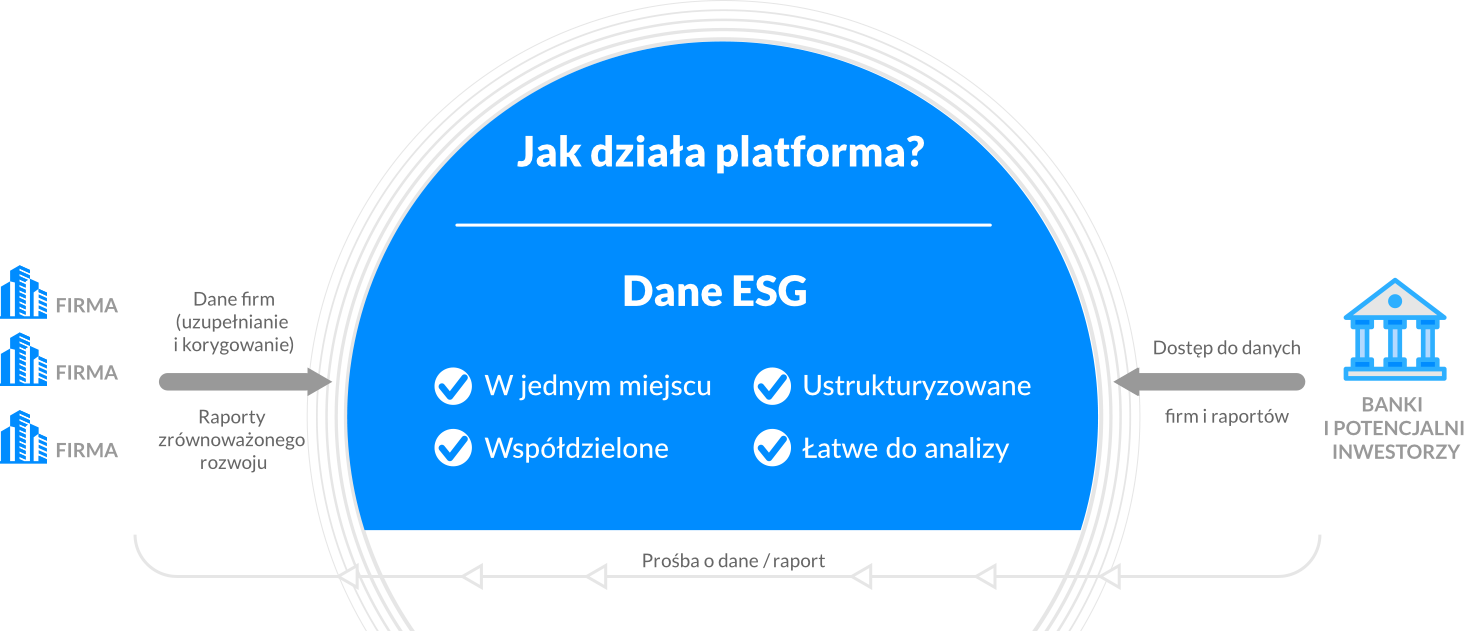 FIRMA

FIRMA

FIRMA

Dane firm (uzupełnianie i korygowanie)

Raporty zrównoważonego rozwoju

Jak działa platforma?

Dane ESG

W jednym miejscu

Ustrukturyzowane

Współdzielone

Łatwe do analizy

Dostęp do danych

firm i raportów

BANKI I POTENCJALNI INWESTORZY

Prośba o dane / raport